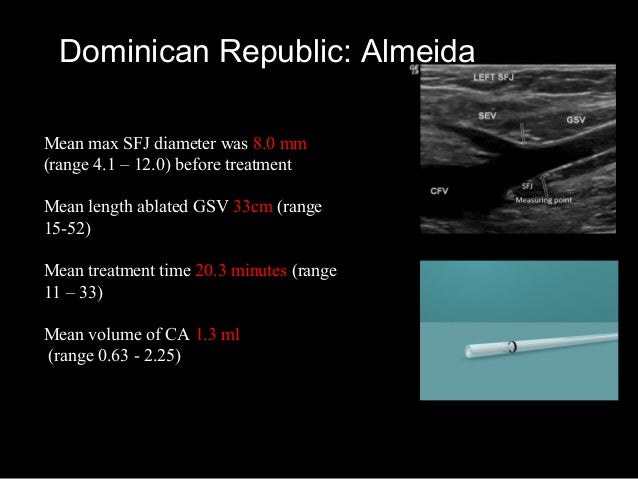 Dominican Republic: Almeida

Mean max SFJ diameter was 8.0 mm (range 4.1 – 12.0) before treatment

Mean length ablated GSV 33cm (range 15-52)

Mean treatment time 20.3 minutes (range 11 – 33)

Mean volume of CA 1.3 ml (range 0.63 - 2.25)

LEFT SFJ
SEV
GSV
CFV
SFJ
Measuring point